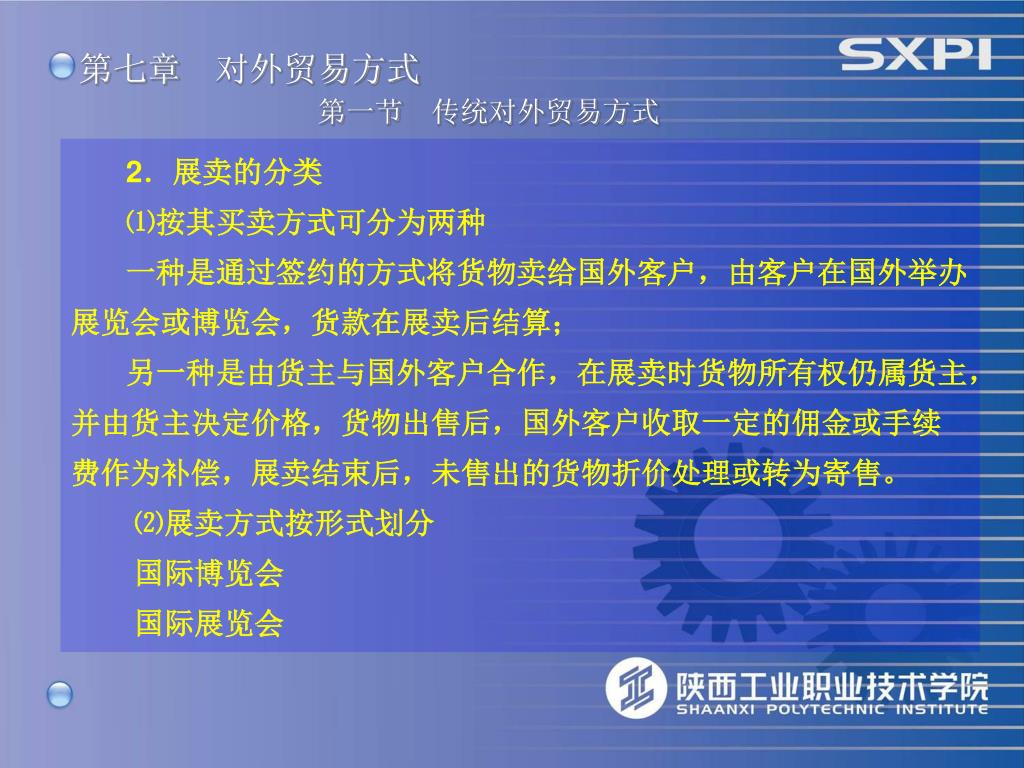 第七章　对外贸易方式

SXPI

第一节　传统对外贸易方式

2. 展卖的分类

⑴按其买卖方式可分为两种

一种是通过签约的方式将货物卖给国外客户，由客户在国外举办展览会或博览会，货款在展卖后结算；

另一种是由货主与国外客户合作，在展卖时货物所有权仍属货主，并由货主决定价格，货物出售后，国外客户收取一定的佣金或手续费作为补偿，展卖结束后，未售出的货物折价处理或转为寄售。

⑵展卖方式按形式划分

国际博览会

国际展览会

陕西工业职业技术学院
SHAANXI POLYTECHNIC INSTITUTE